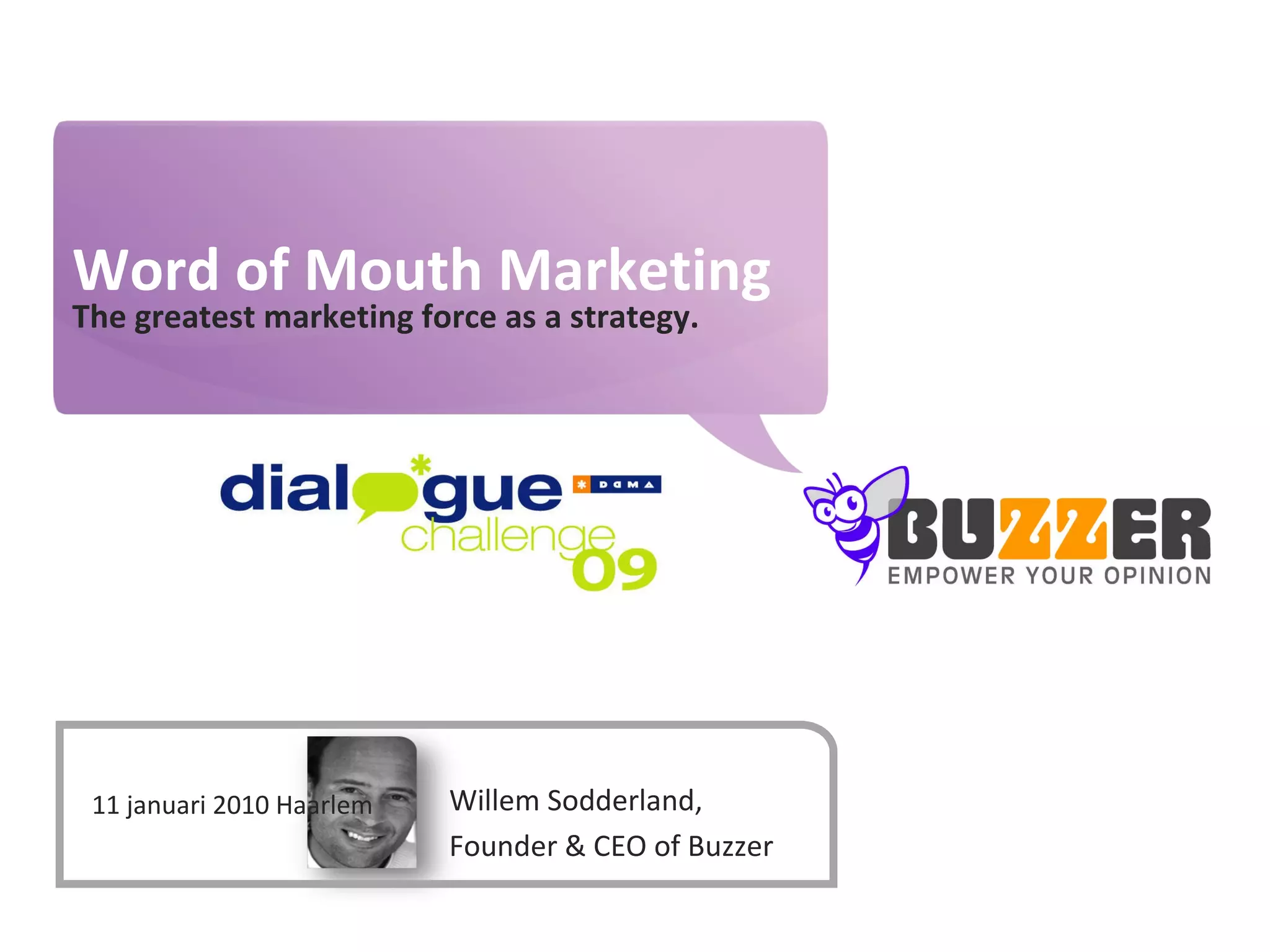 Word of Mouth Marketing
The greatest marketing force as a strategy.

dialogue DDMA
challenge 09

BUZZER
EMPOWER YOUR OPINION

11 januari 2010 Haarlem

Willem Sodderland,
Founder & CEO of Buzzer